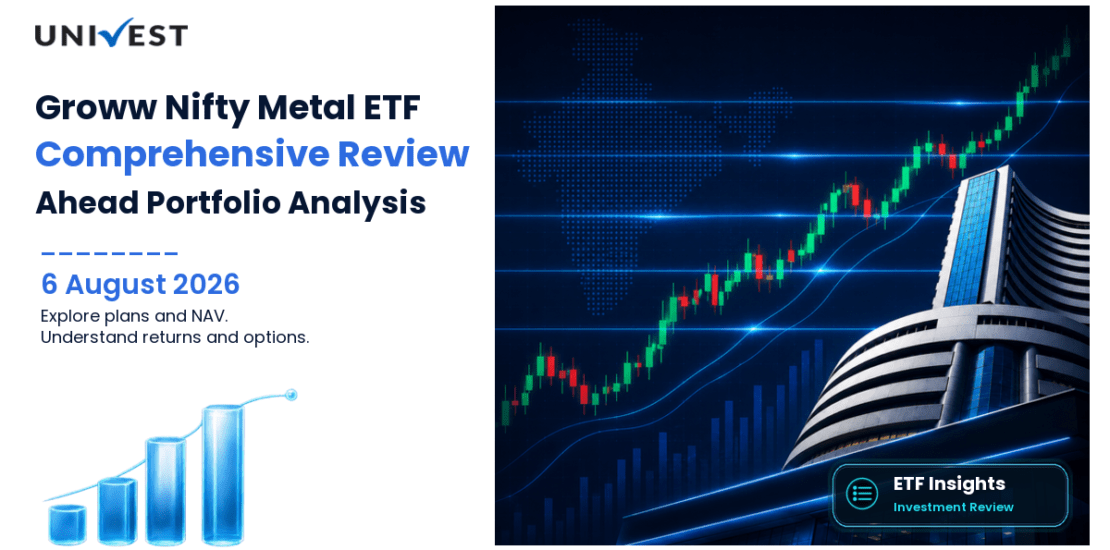 UNIVEST

Groww Nifty Metal ETF
Comprehensive Review
Ahead Portfolio Analysis

6 August 2026
Explore plans and NAV.
Understand returns and options.

ETF Insights
Investment Review